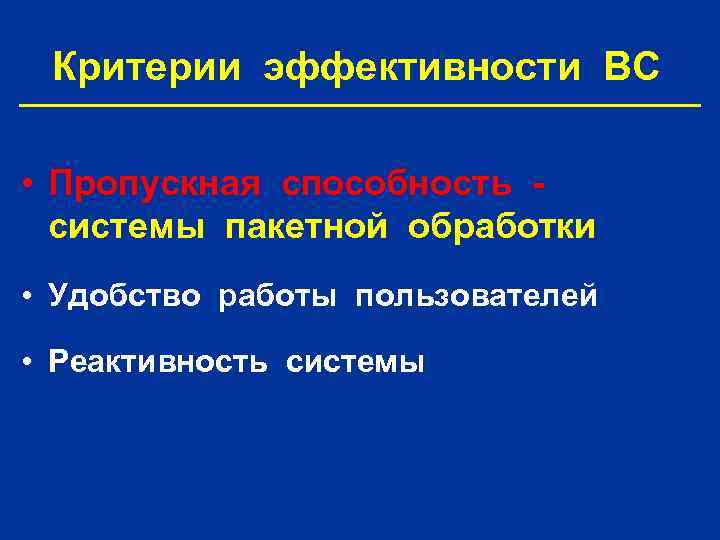 Критерии эффективности ВС

• Пропускная способность - системы пакетной обработки

• Удобство работы пользователей

• Реактивность системы